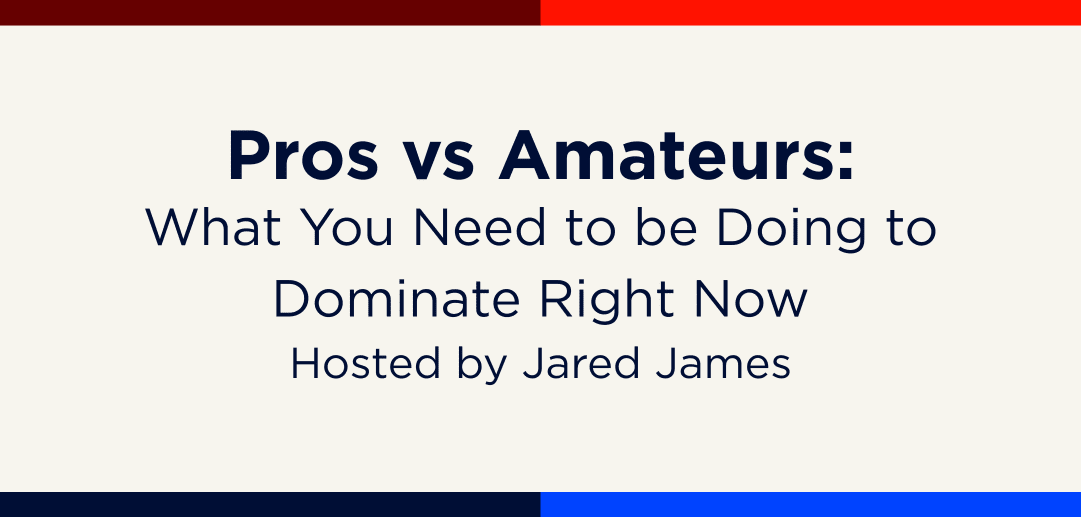 Pros vs Amateurs:
What You Need to be Doing to Dominate Right Now
Hosted by Jared James